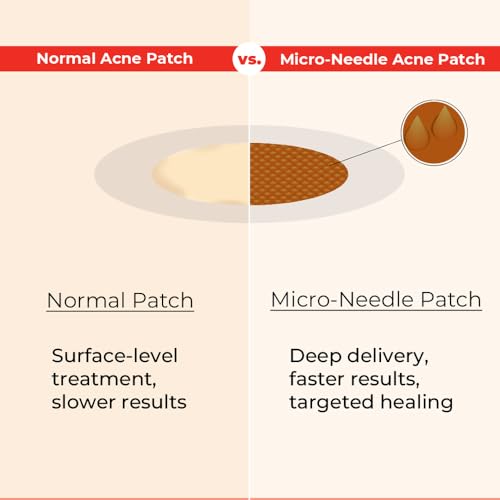 Normal Acne Patch

vs.

Micro-Needle Acne Patch

Normal Patch

Surface-level treatment, slower results

Micro-Needle Patch

Deep delivery, faster results, targeted healing